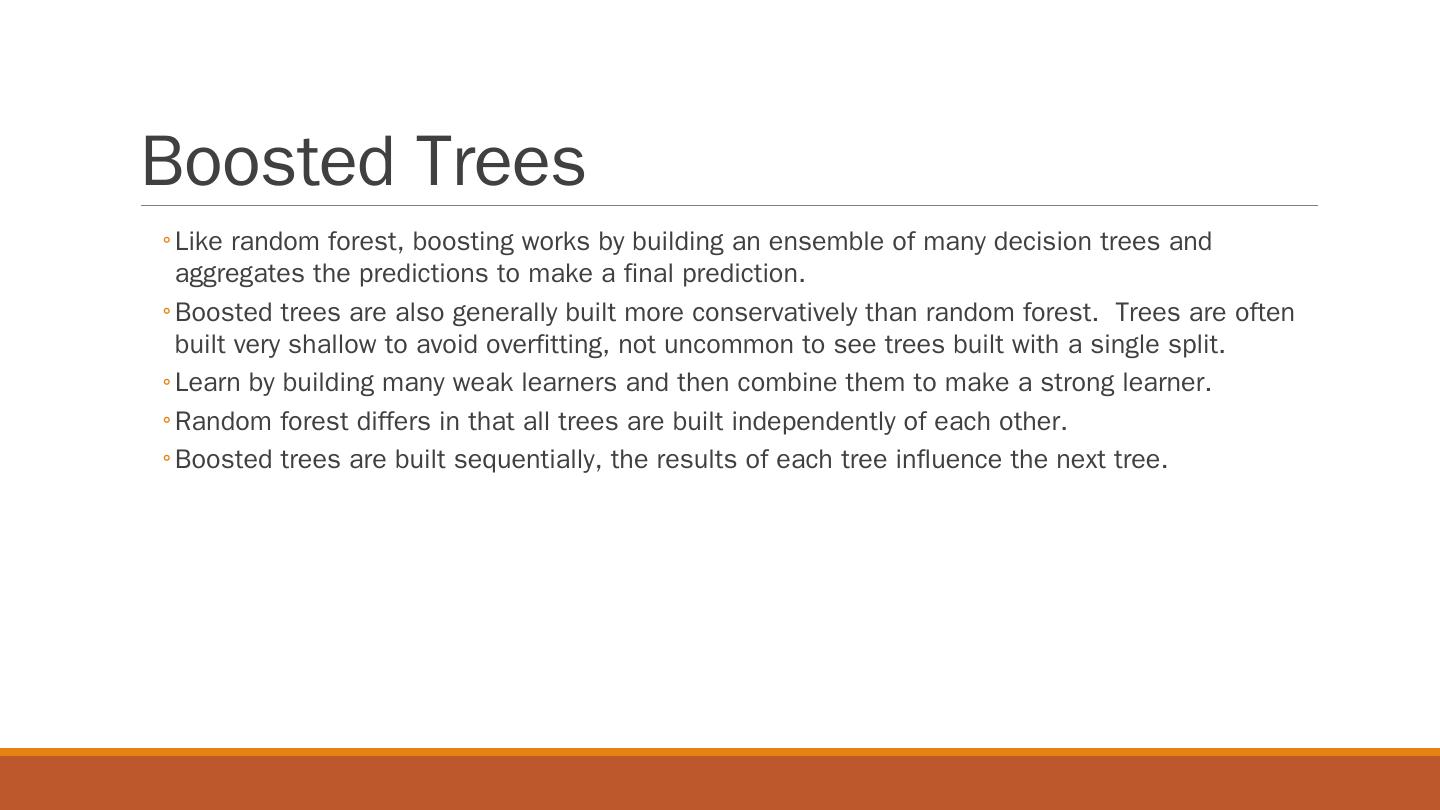 Boosted Trees

◦ Like random forest, boosting works by building an ensemble of many decision trees and aggregates the predictions to make a final prediction.

◦ Boosted trees are also generally built more conservatively than random forest.  Trees are often built very shallow to avoid overfitting, not uncommon to see trees built with a single split.

◦ Learn by building many weak learners and then combine them to make a strong learner.

◦ Random forest differs in that all trees are built independently of each other.

◦ Boosted trees are built sequentially, the results of each tree influence the next tree.